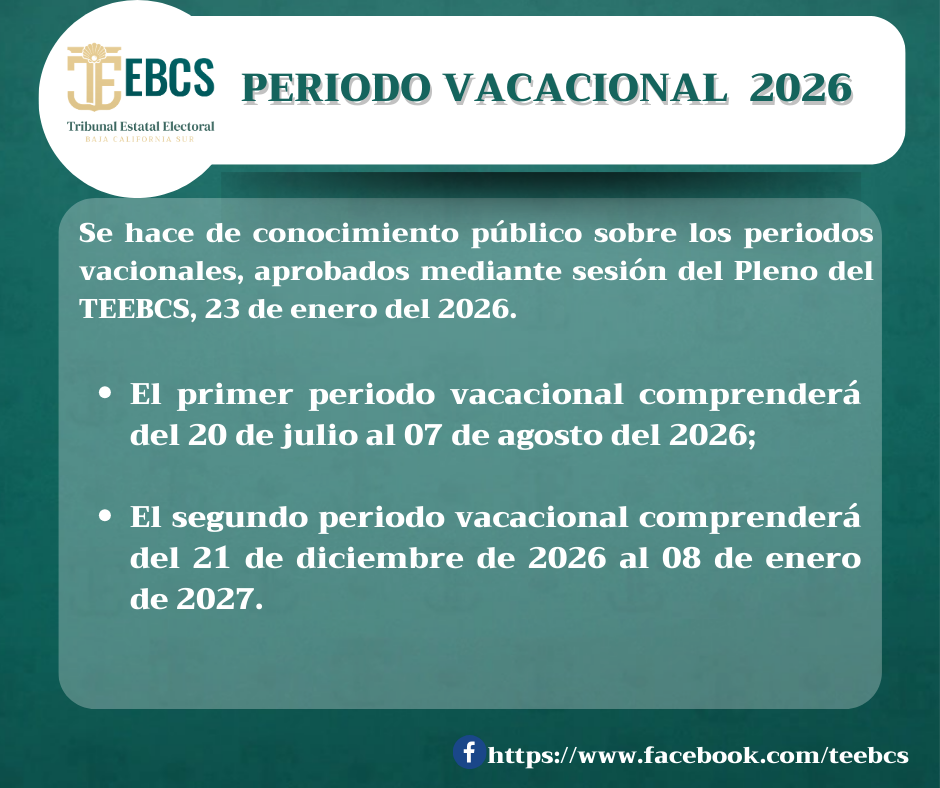 TEEBCS
Tribunal Estatal Electoral
BAJA CALIFORNIA SUR

PERIODO VACACIONAL 2026

Se hace de conocimiento público sobre los periodos vacionales, aprobados mediante sesión del Pleno del TEEBCS, 23 de enero del 2026.

• El primer periodo vacacional comprenderá del 20 de julio al 07 de agosto del 2026;

• El segundo periodo vacacional comprenderá del 21 de diciembre de 2026 al 08 de enero de 2027.

https://www.facebook.com/teebcs